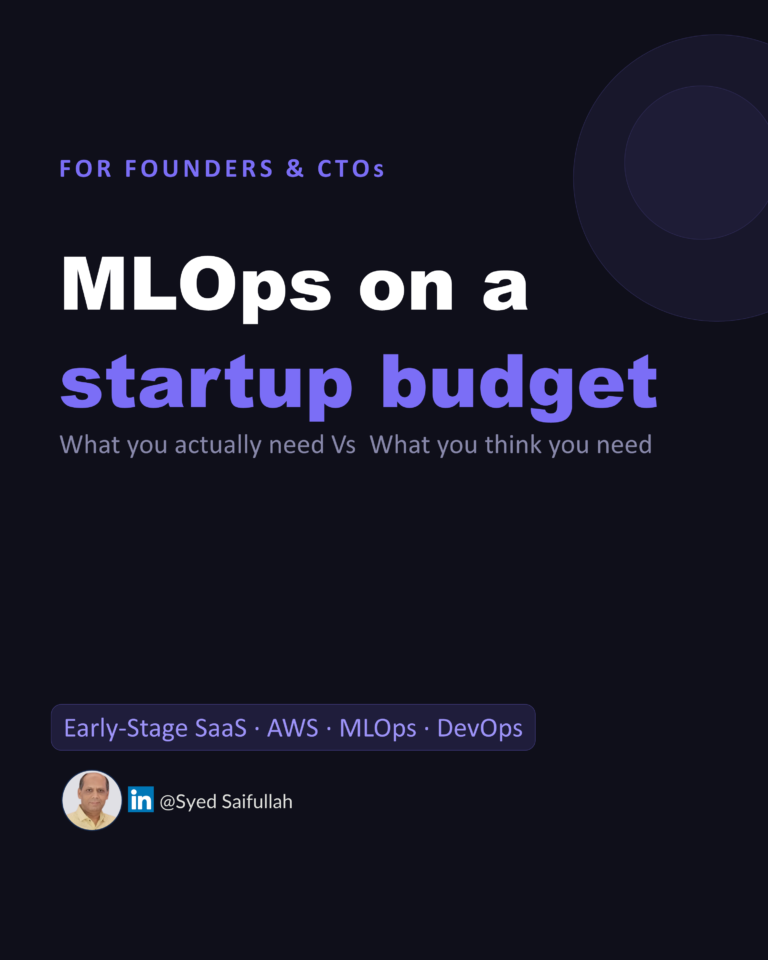 FOR FOUNDERS & CTOs

MLOps on a startup budget

What you actually need Vs  What you think you need

Early-Stage SaaS · AWS · MLOps · DevOps

in @Syed Saifullah